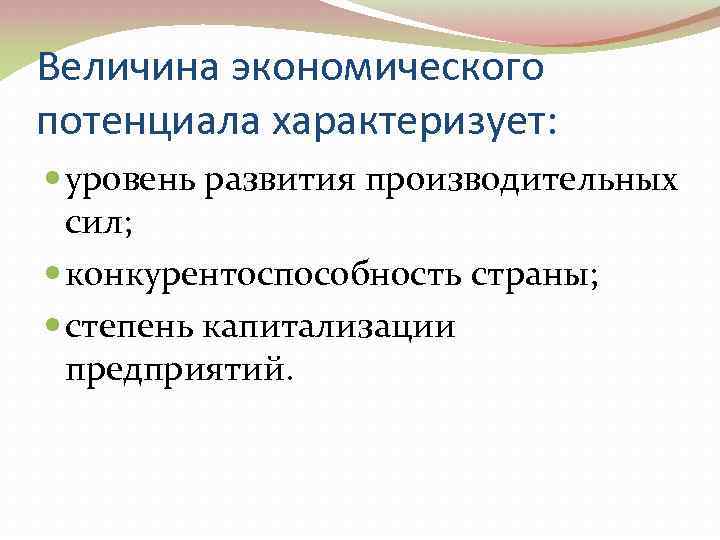 Величина экономического потенциала характеризует:

уровень развития производительных сил;

конкурентоспособность страны;

степень капитализации предприятий.